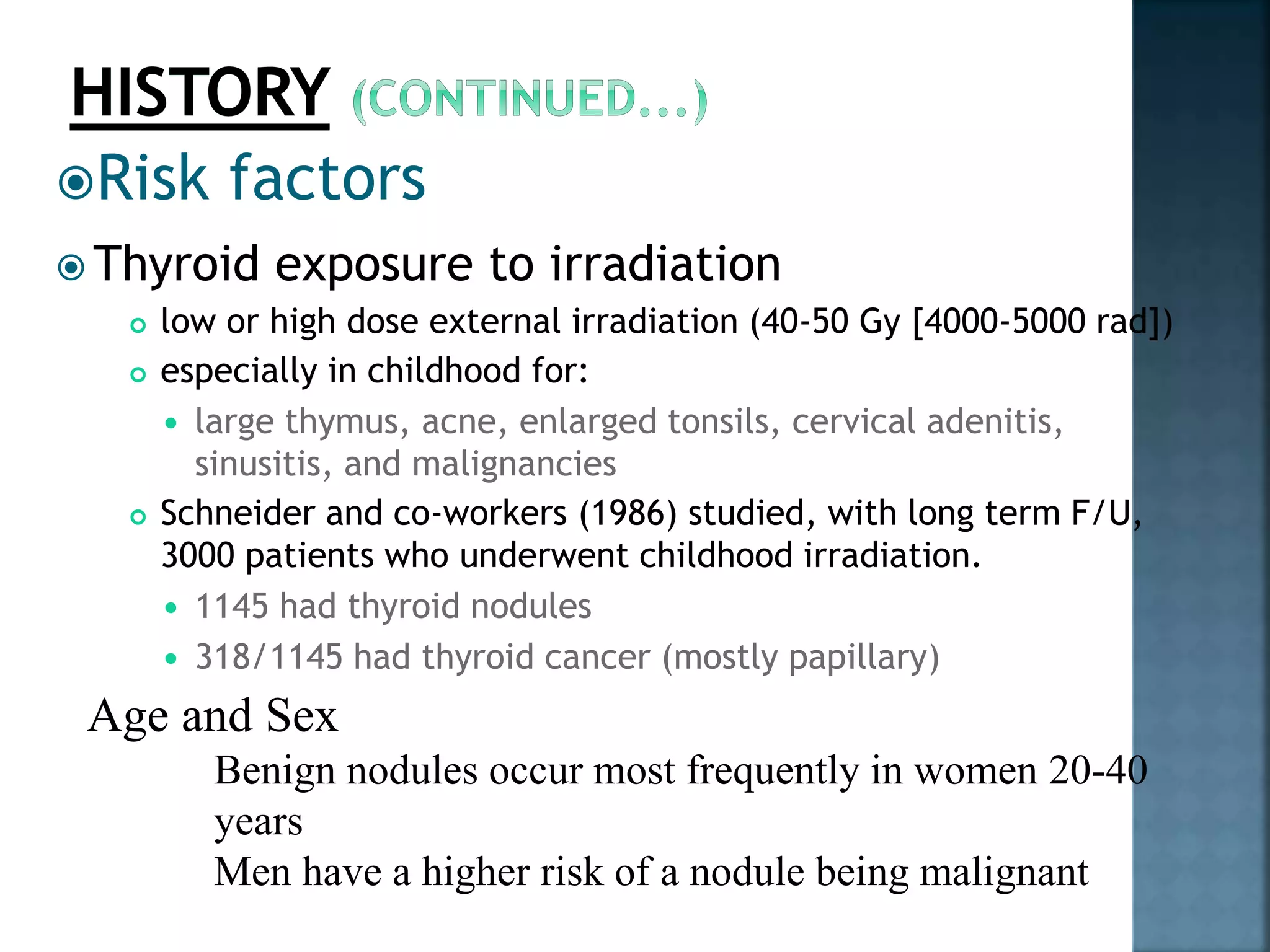 HISTORY (CONTINUED...)

Risk factors

Thyroid exposure to irradiation

low or high dose external irradiation (40-50 Gy [4000-5000 rad])

especially in childhood for:

large thymus, acne, enlarged tonsils, cervical adenitis, sinusitis, and malignancies

Schneider and co-workers (1986) studied, with long term F/U, 3000 patients who underwent childhood irradiation.

1145 had thyroid nodules

318/1145 had thyroid cancer (mostly papillary)

Age and Sex

Benign nodules occur most frequently in women 20-40 years

Men have a higher risk of a nodule being malignant